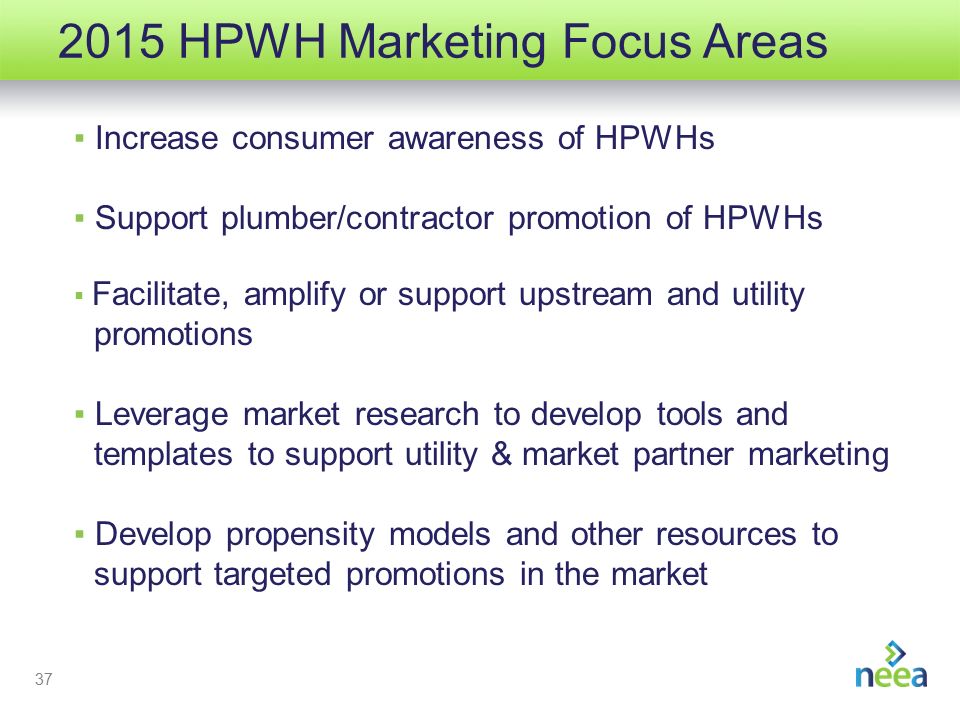 2015 HPWH Marketing Focus Areas

▪ Increase consumer awareness of HPWHs

▪ Support plumber/contractor promotion of HPWHs

▪ Facilitate, amplify or support upstream and utility promotions

▪ Leverage market research to develop tools and templates to support utility & market partner marketing

▪ Develop propensity models and other resources to support targeted promotions in the market

37

neea